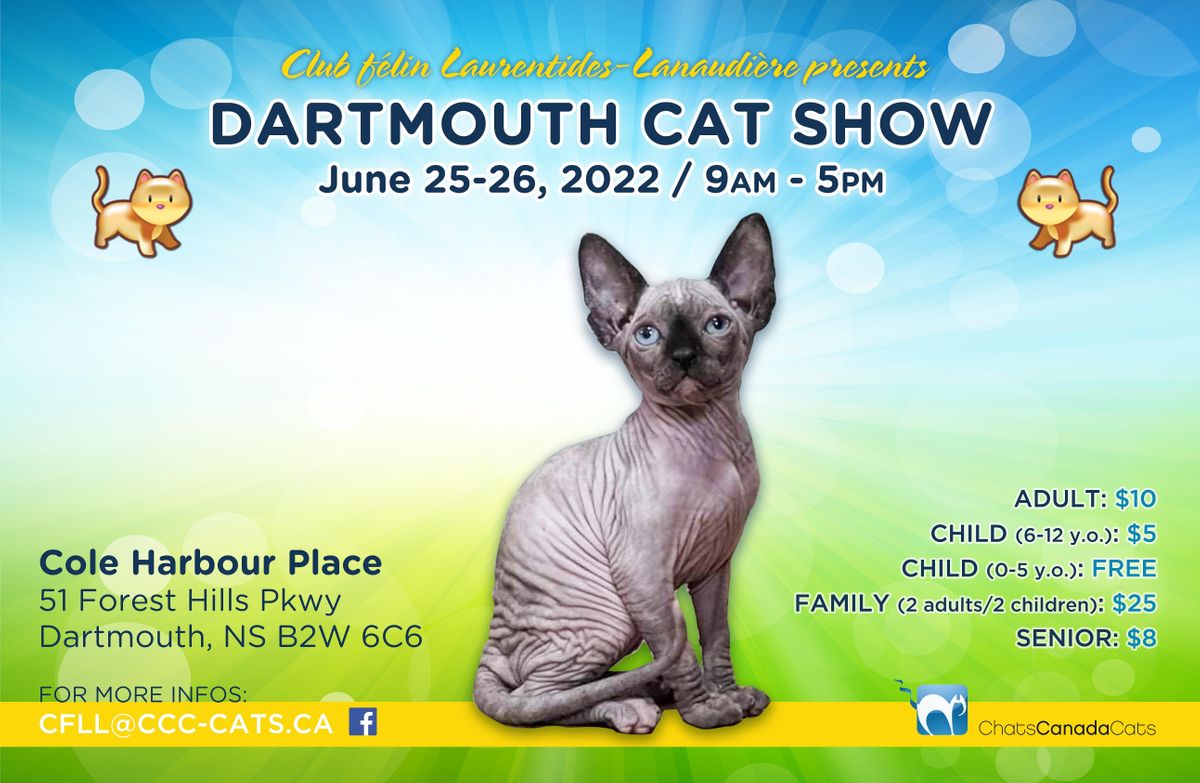 Club félin Laurentides-Lanaudière presents
DARTMOUTH CAT SHOW
June 25-26, 2022 / 9AM - 5PM

Cole Harbour Place
51 Forest Hills Pkwy
Dartmouth, NS B2W 6C6

FOR MORE INFOS:
CFLL@CCC-CATS.CA

ADULT: $10
CHILD (6-12 y.o.): $5
CHILD (0-5 y.o.): FREE
FAMILY (2 adults/2 children): $25
SENIOR: $8

ChatsCanadaCats